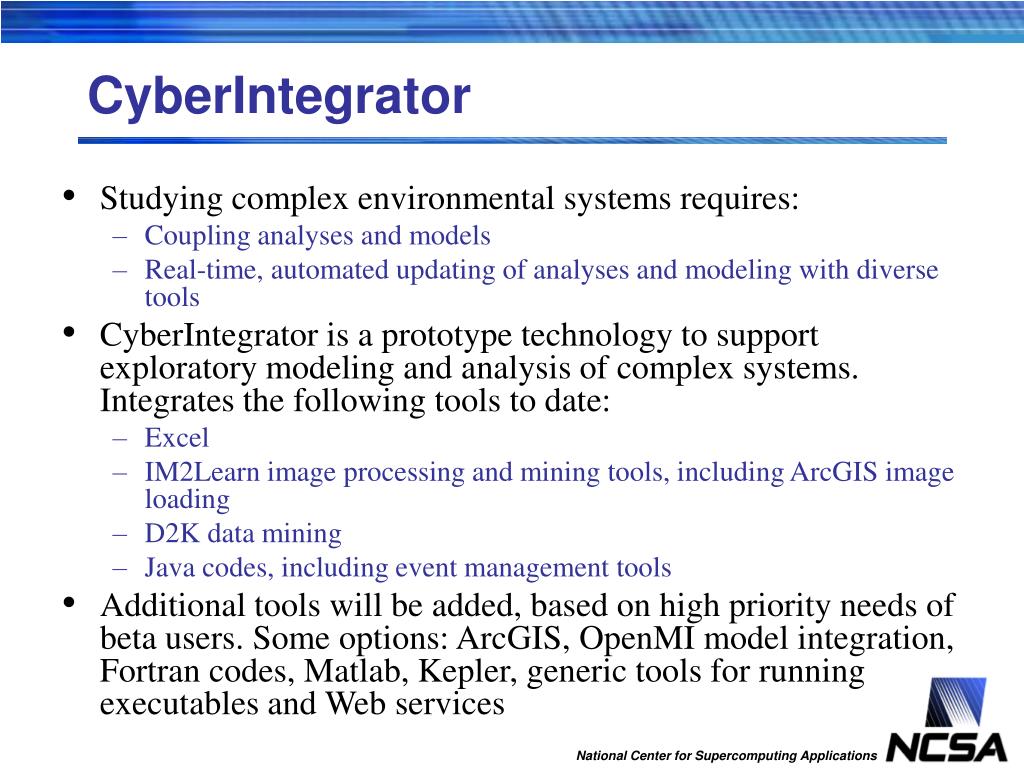 CyberIntegrator

• Studying complex environmental systems requires:
– Coupling analyses and models
– Real-time, automated updating of analyses and modeling with diverse tools
• CyberIntegrator is a prototype technology to support exploratory modeling and analysis of complex systems. Integrates the following tools to date:
– Excel
– IM2Learn image processing and mining tools, including ArcGIS image loading
– D2K data mining
– Java codes, including event management tools
• Additional tools will be added, based on high priority needs of beta users. Some options: ArcGIS, OpenMI model integration, Fortran codes, Matlab, Kepler, generic tools for running executables and Web services

National Center for Supercomputing Applications NCSA